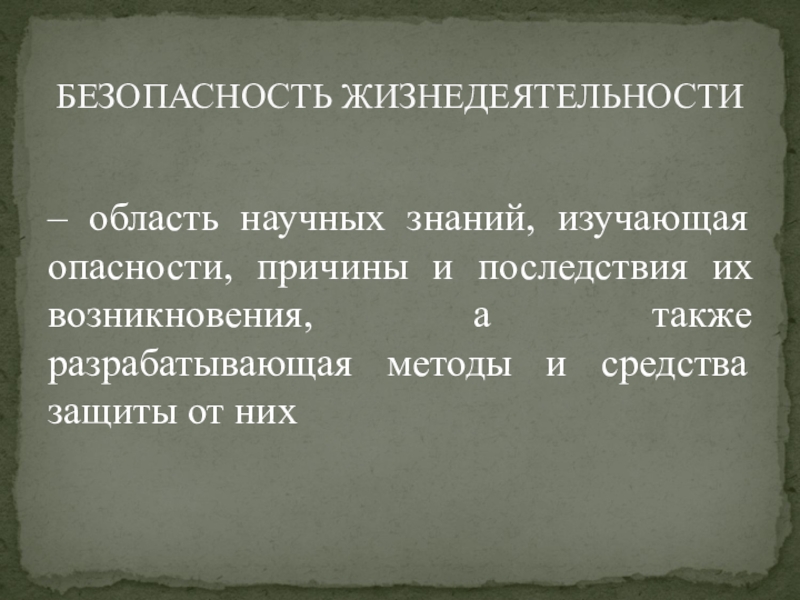 БЕЗОПАСНОСТЬ ЖИЗНЕДЕЯТЕЛЬНОСТИ

– область научных знаний, изучающая опасности, причины и последствия их возникновения, а также разрабатывающая методы и средства защиты от них